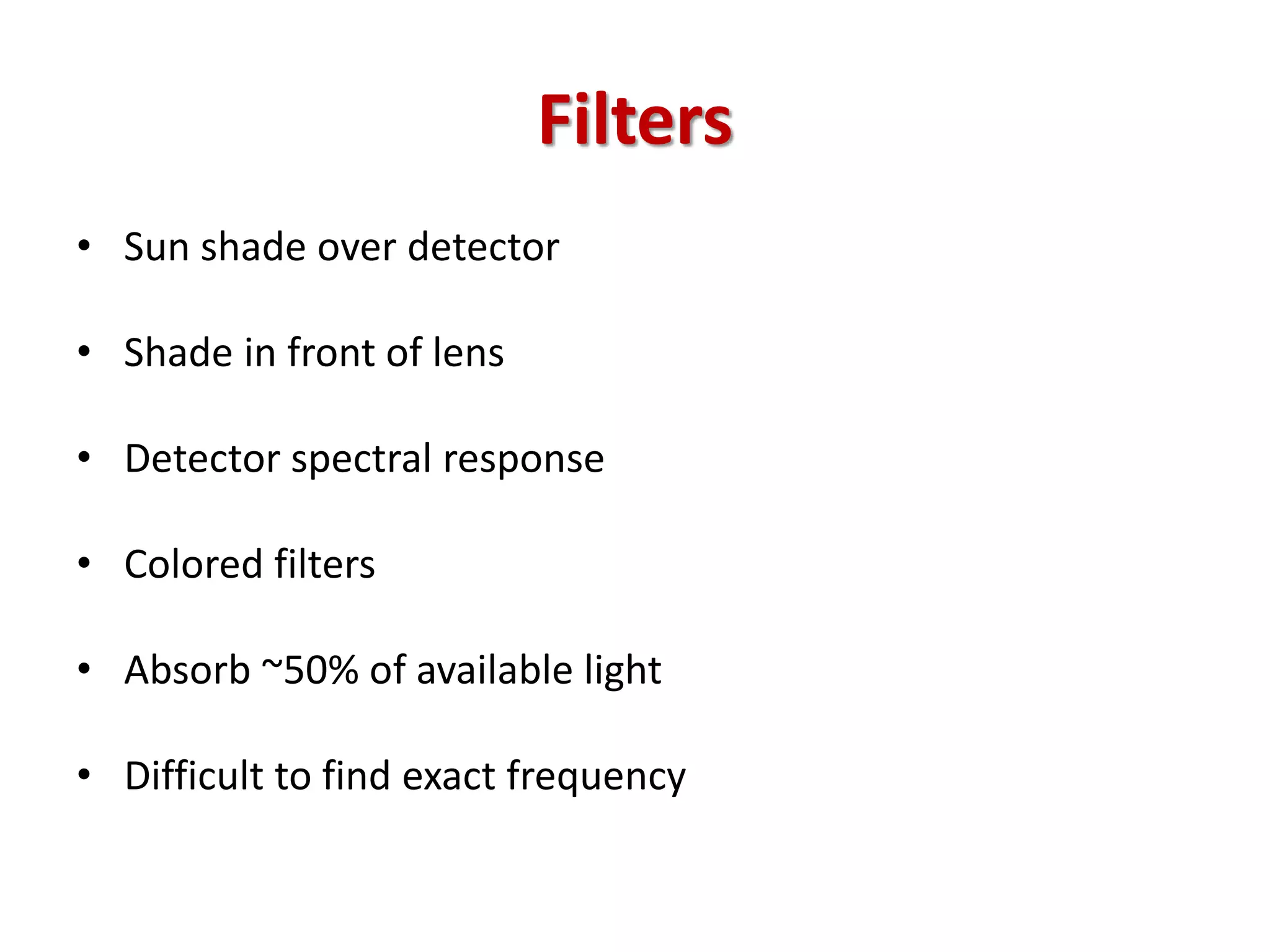 Filters

• Sun shade over detector

• Shade in front of lens

• Detector spectral response

• Colored filters

• Absorb ~50% of available light

• Difficult to find exact frequency